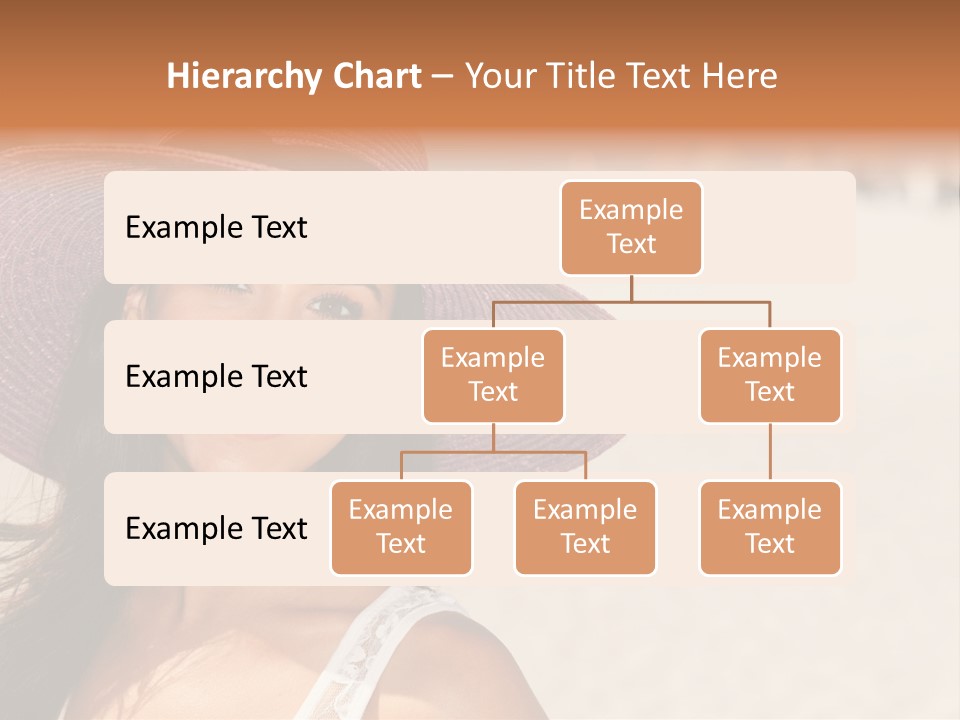 Hierarchy Chart – Your Title Text Here

Example Text

Example Text

Example Text

Example Text

Example Text

Example Text

Example Text

Example Text

Example Text